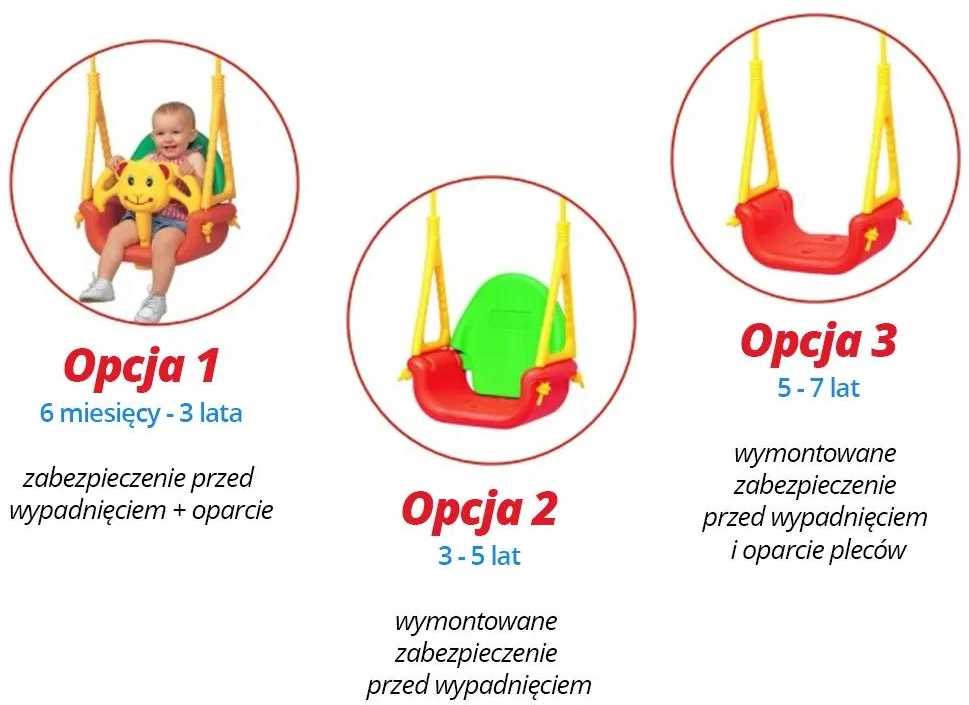 Opcja 1
6 miesięcy - 3 lata

zabezpieczenie przed wypadnięciem + oparcie

Opcja 2
3 - 5 lat

wymontowane zabezpieczenie przed wypadnięciem

Opcja 3
5 - 7 lat

wymontowane zabezpieczenie przed wypadnięciem i oparcie pleców